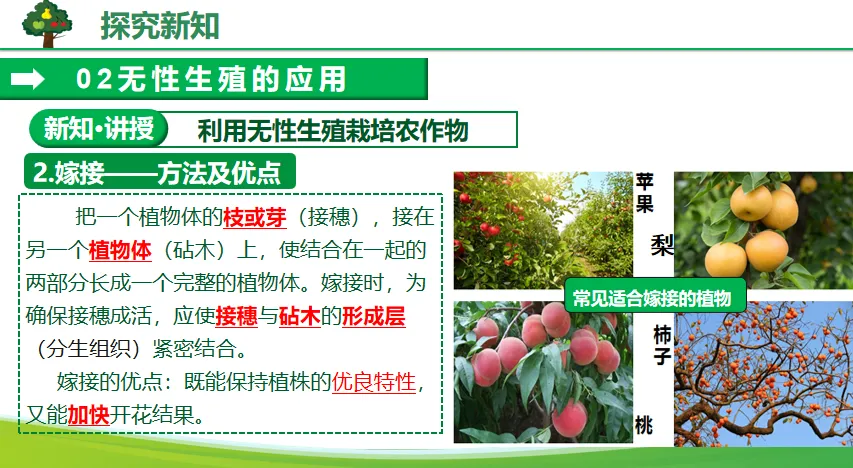 探究新知

02无性生殖的应用

新知·讲授 利用无性生殖栽培农作物

2.嫁接——方法及优点

把一个植物体的枝或芽（接穗），接在另一个植物体（砧木）上，使结合在一起的两部分长成一个完整的植物体。嫁接时，为确保接穗成活，应使接穗与砧木的形成层（分生组织）紧密结合。

嫁接的优点：既能保持植株的优良特性，又能加快开花结果。

苹果

梨

常见适合嫁接的植物

柿子

桃